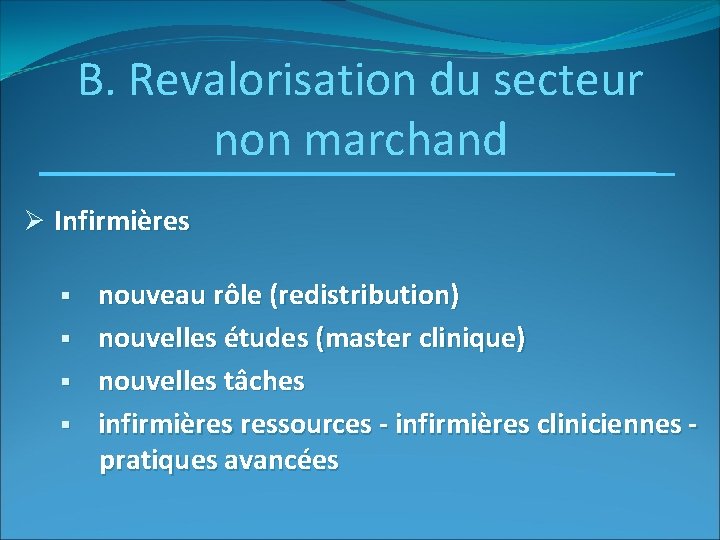 B. Revalorisation du secteur non marchand

➢ Infirmières

▪ nouveau rôle (redistribution)
▪ nouvelles études (master clinique)
▪ nouvelles tâches
▪ infirmières ressources - infirmières cliniciennes - pratiques avancées